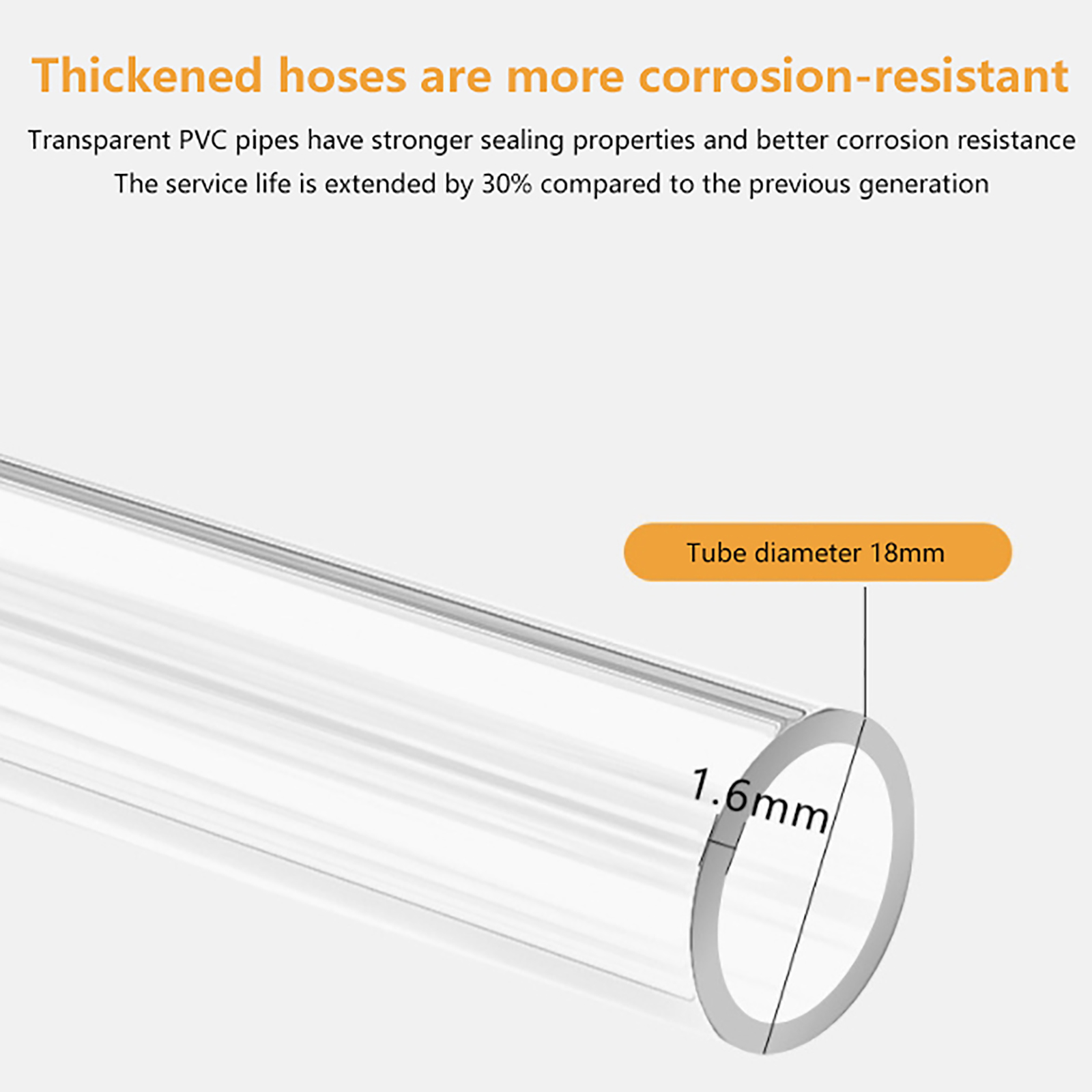 Thickened hoses are more corrosion-resistant

Transparent PVC pipes have stronger sealing properties and better corrosion resistance

The service life is extended by 30% compared to the previous generation

Tube diameter 18mm

1.6mm